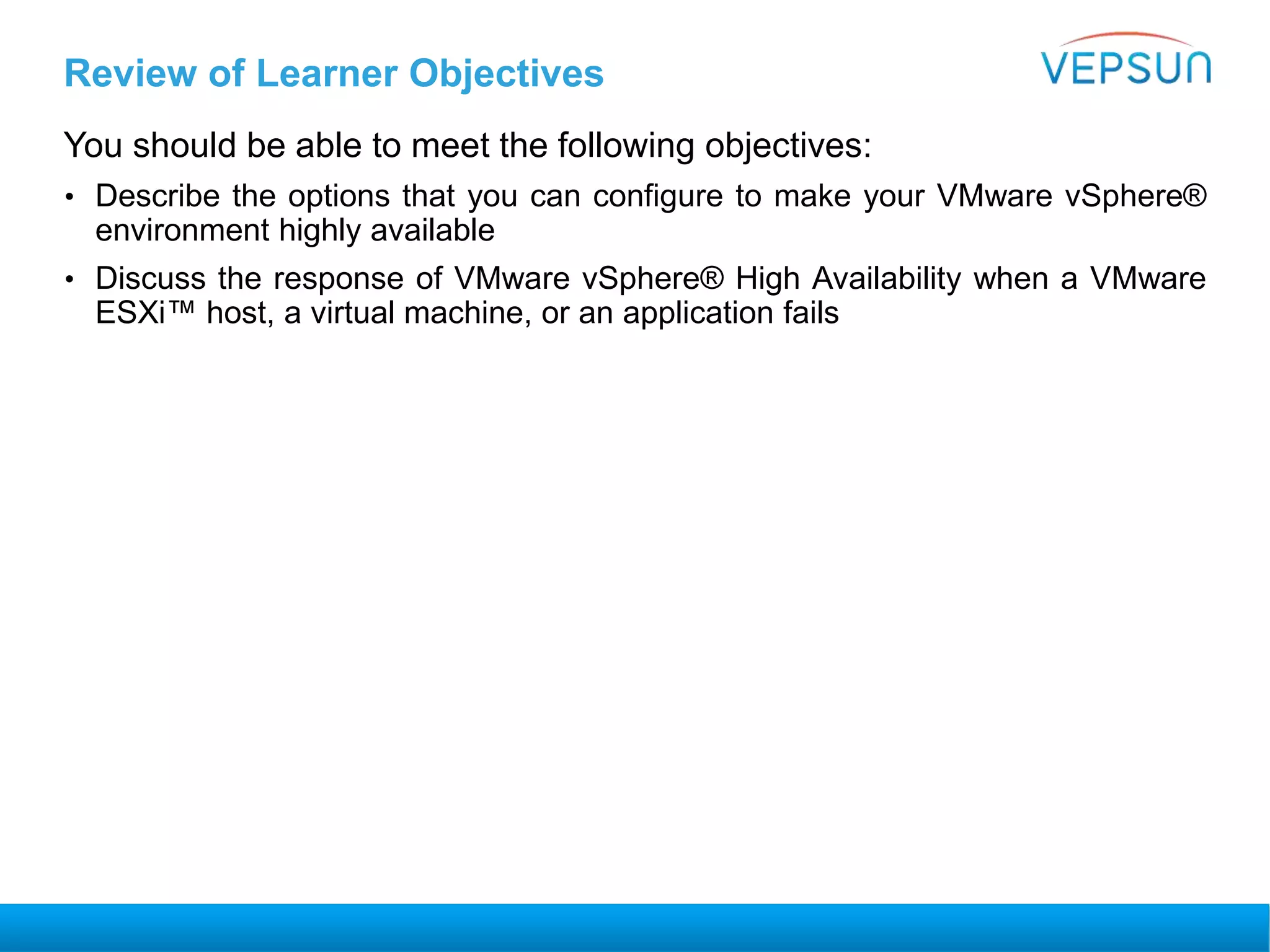 Review of Learner Objectives

VEPSUN

You should be able to meet the following objectives:

• Describe the options that you can configure to make your VMware vSphere® environment highly available

• Discuss the response of VMware vSphere® High Availability when a VMware ESXi™ host, a virtual machine, or an application fails